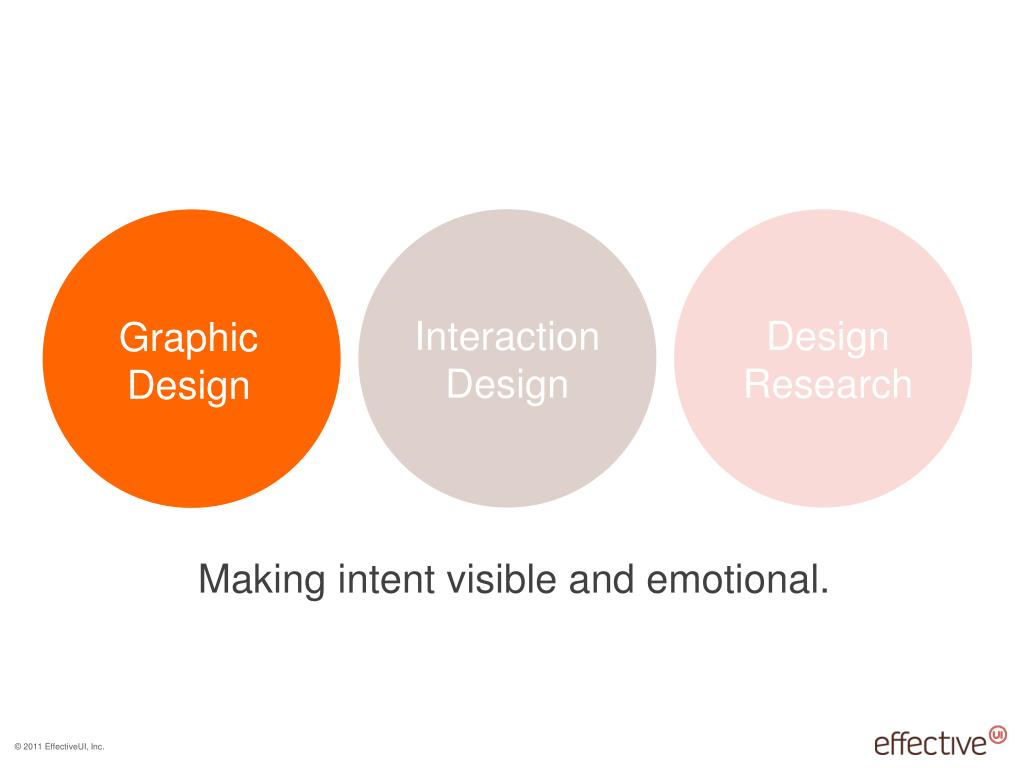 Graphic Design

Interaction Design

Design Research

Making intent visible and emotional.

© 2011 EffectiveUI, Inc.

effective UI